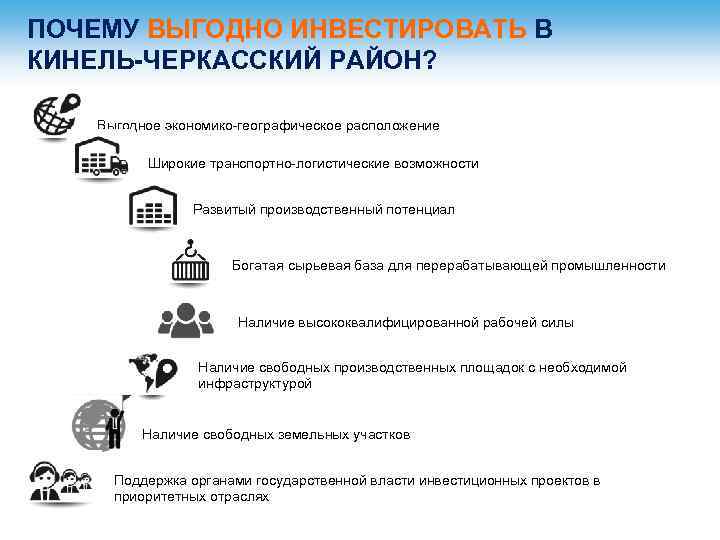 ПОЧЕМУ ВЫГОДНО ИНВЕСТИРОВАТЬ В КИНЕЛЬ-ЧЕРКАССКИЙ РАЙОН?

Выгодное экономико-географическое расположение

Широкие транспортно-логистические возможности

Развитый производственный потенциал

Богатая сырьевая база для перерабатывающей промышленности

Наличие высококвалифицированной рабочей силы

Наличие свободных производственных площадок с необходимой инфраструктурой

Наличие свободных земельных участков

Поддержка органами государственной власти инвестиционных проектов в приоритетных отраслях